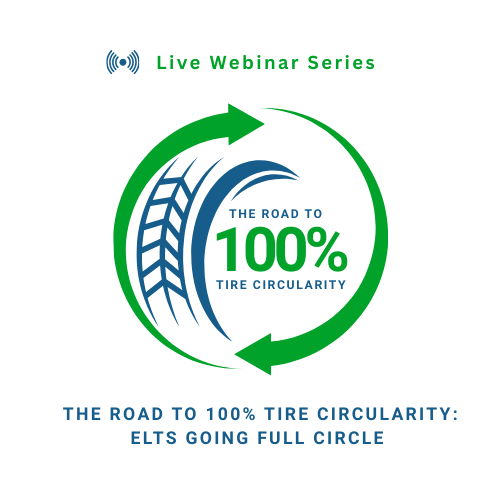 Live Webinar Series

THE ROAD TO
100%
TIRE CIRCULARITY

THE ROAD TO 100% TIRE CIRCULARITY: ELTS GOING FULL CIRCLE